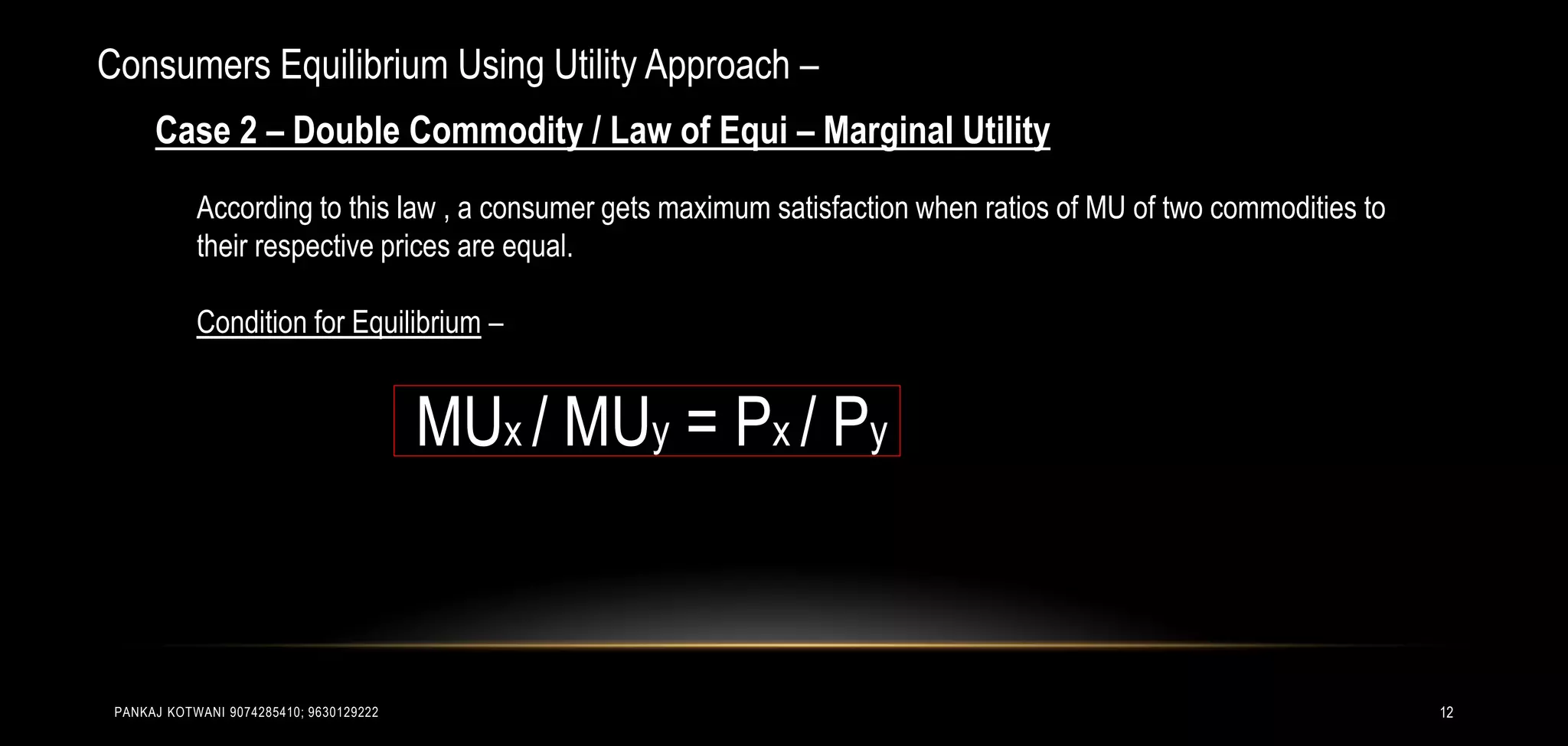 Consumers Equilibrium Using Utility Approach –

Case 2 – Double Commodity / Law of Equi – Marginal Utility

According to this law , a consumer gets maximum satisfaction when ratios of MU of two commodities to their respective prices are equal.

Condition for Equilibrium –

$MU_x / MU_y = P_x / P_y$

PANKAJ KOTWANI 9074285410; 9630129222

12